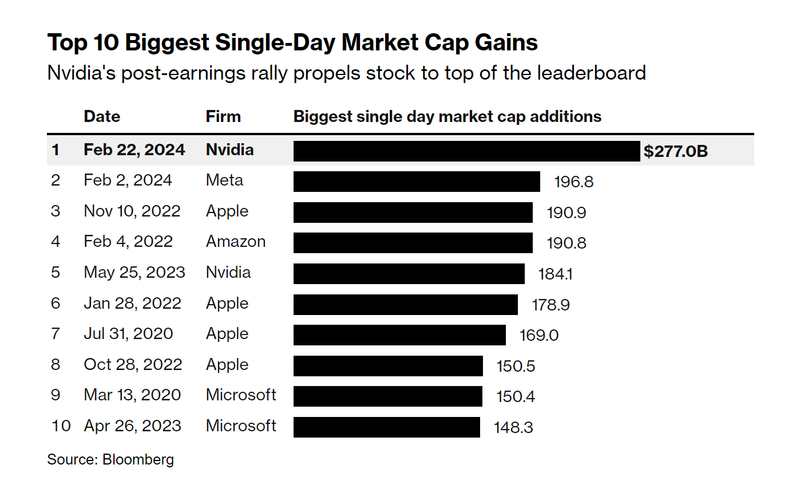 Top 10 Biggest Single-Day Market Cap Gains
Nvidia's post-earnings rally propels stock to top of the leaderboard

| | Date | Firm | Biggest single day market cap additions |
|---|---|---|---|
| 1 | Feb 22, 2024 | Nvidia | $277.0B |
| 2 | Feb 2, 2024 | Meta | 196.8 |
| 3 | Nov 10, 2022 | Apple | 190.9 |
| 4 | Feb 4, 2022 | Amazon | 190.8 |
| 5 | May 25, 2023 | Nvidia | 184.1 |
| 6 | Jan 28, 2022 | Apple | 178.9 |
| 7 | Jul 31, 2020 | Apple | 169.0 |
| 8 | Oct 28, 2022 | Apple | 150.5 |
| 9 | Mar 13, 2020 | Microsoft | 150.4 |
| 10 | Apr 26, 2023 | Microsoft | 148.3 |

Source: Bloomberg